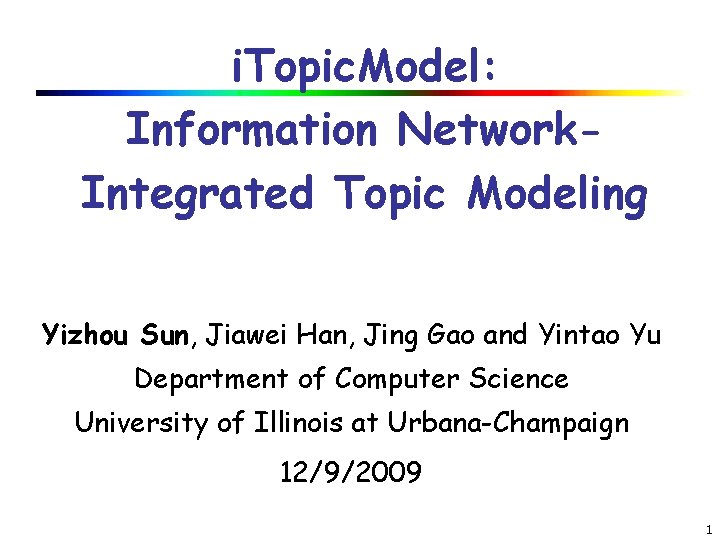 iTopicModel:

Information Network-Integrated Topic Modeling

Yizhou Sun, Jiawei Han, Jing Gao and Yintao Yu
Department of Computer Science
University of Illinois at Urbana-Champaign
12/9/2009

1